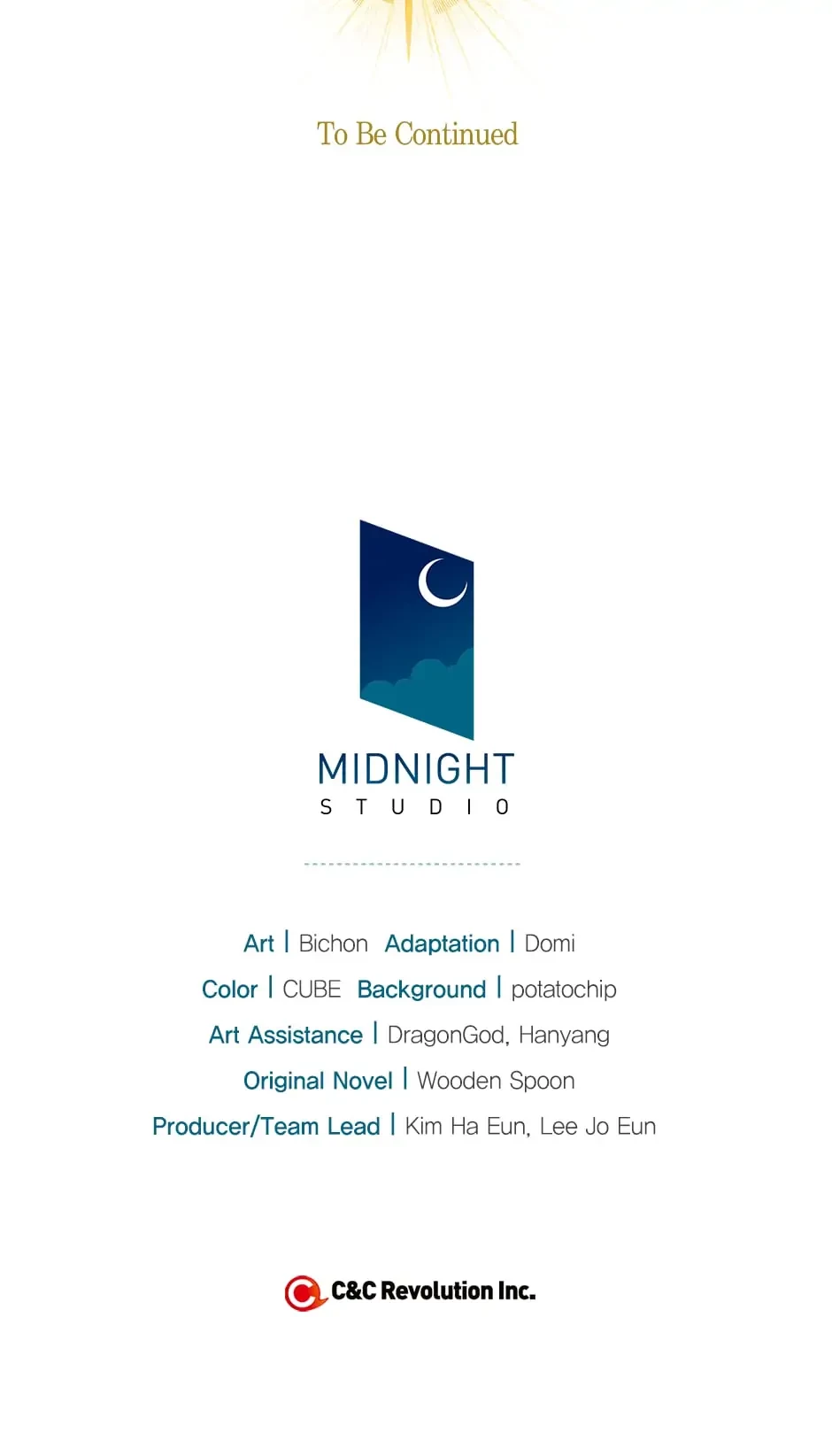 To Be Continued

MIDNIGHT
STUDIO

Art | Bichon Adaptation | Domi
Color | CUBE Background | potatochip
Art Assistance | DragonGod, Hanyang
Original Novel | Wooden Spoon
Producer/Team Lead | Kim Ha Eun, Lee Jo Eun

C&C Revolution Inc.